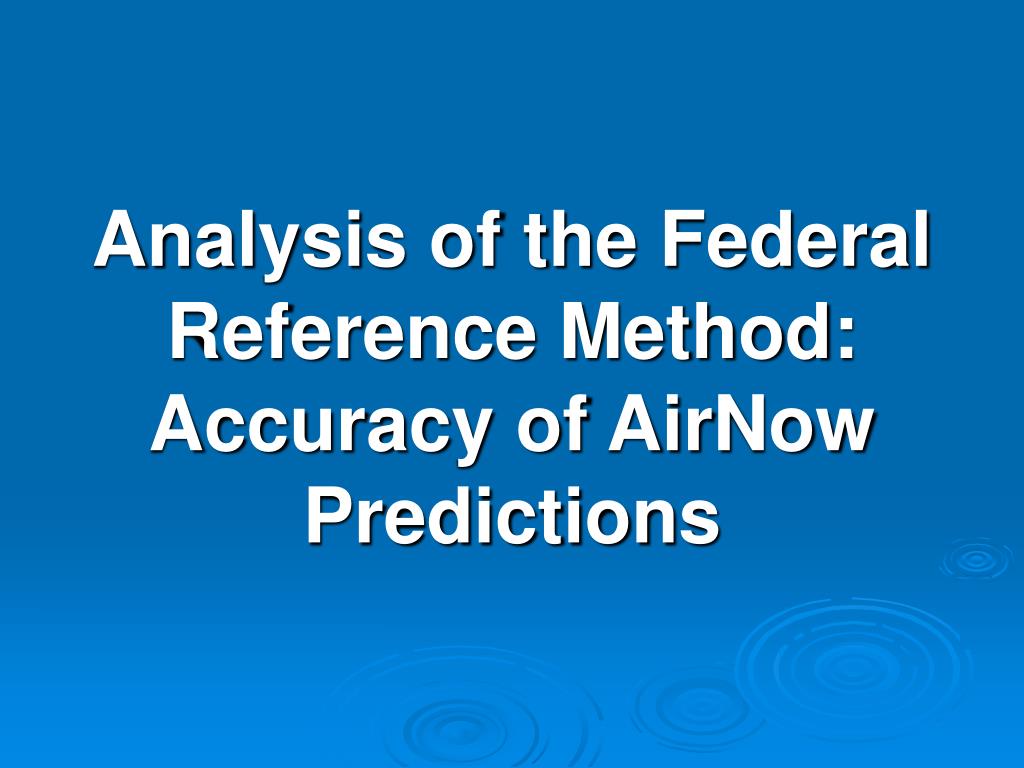 Analysis of the Federal Reference Method: Accuracy of AirNow Predictions